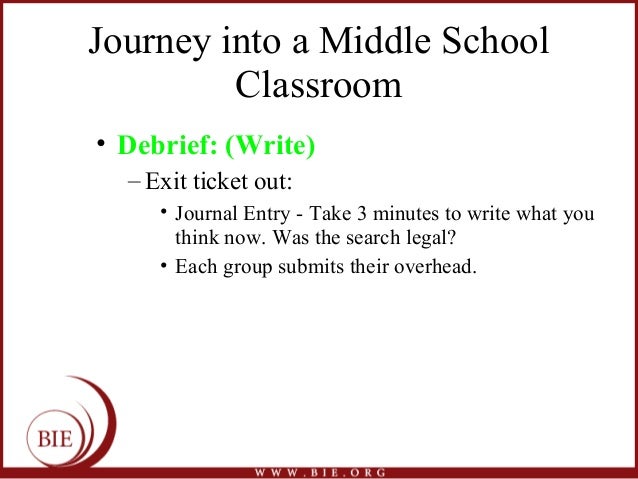 Journey into a Middle School Classroom

• Debrief: (Write)

– Exit ticket out:

• Journal Entry - Take 3 minutes to write what you think now. Was the search legal?

• Each group submits their overhead.

BIE

WWW.BIE.ORG